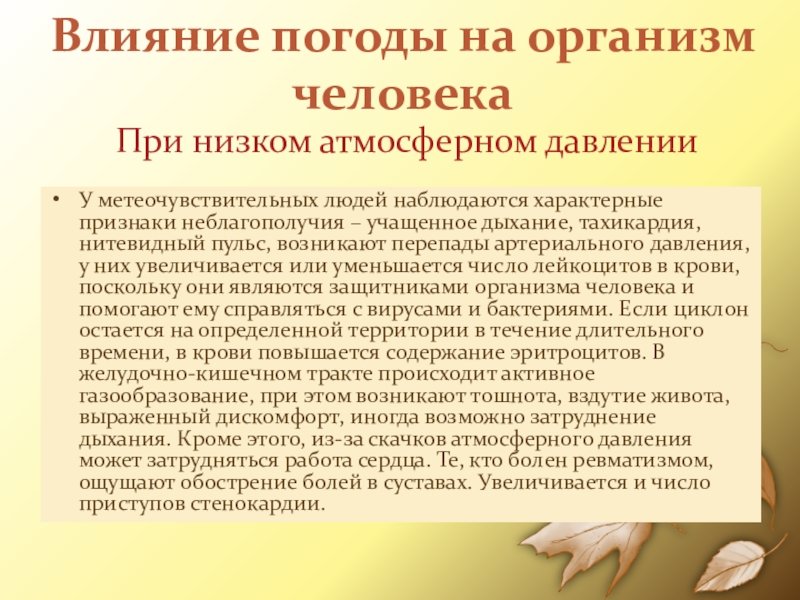 Влияние погоды на организм человека
При низком атмосферном давлении

• У метеочувствительных людей наблюдаются характерные признаки неблагополучия – учащенное дыхание, тахикардия, нитевидный пульс, возникают перепады артериального давления, у них увеличивается или уменьшается число лейкоцитов в крови, поскольку они являются защитниками организма человека и помогают ему справляться с вирусами и бактериями. Если циклон остается на определенной территории в течение длительного времени, в крови повышается содержание эритроцитов. В желудочно-кишечном тракте происходит активное газообразование, при этом возникают тошнота, вздутие живота, выраженный дискомфорт, иногда возможно затруднение дыхания. Кроме этого, из-за скачков атмосферного давления может затрудняться работа сердца. Те, кто болен ревматизмом, ощущают обострение болей в суставах. Увеличивается и число приступов стенокардии.